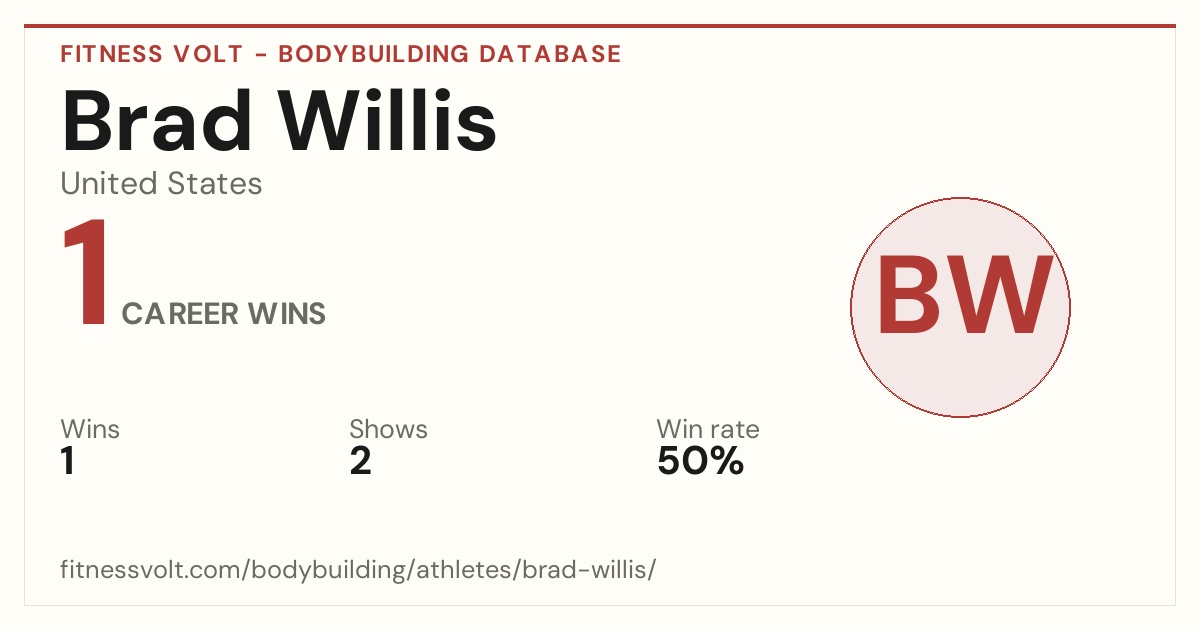 FITNESS VOLT - BODYBUILDING DATABASE

Brad Willis

United States

1 CAREER WINS

BW

Wins
1

Shows
2

Win rate
50%

fitnessvolt.com/bodybuilding/athletes/brad-willis/